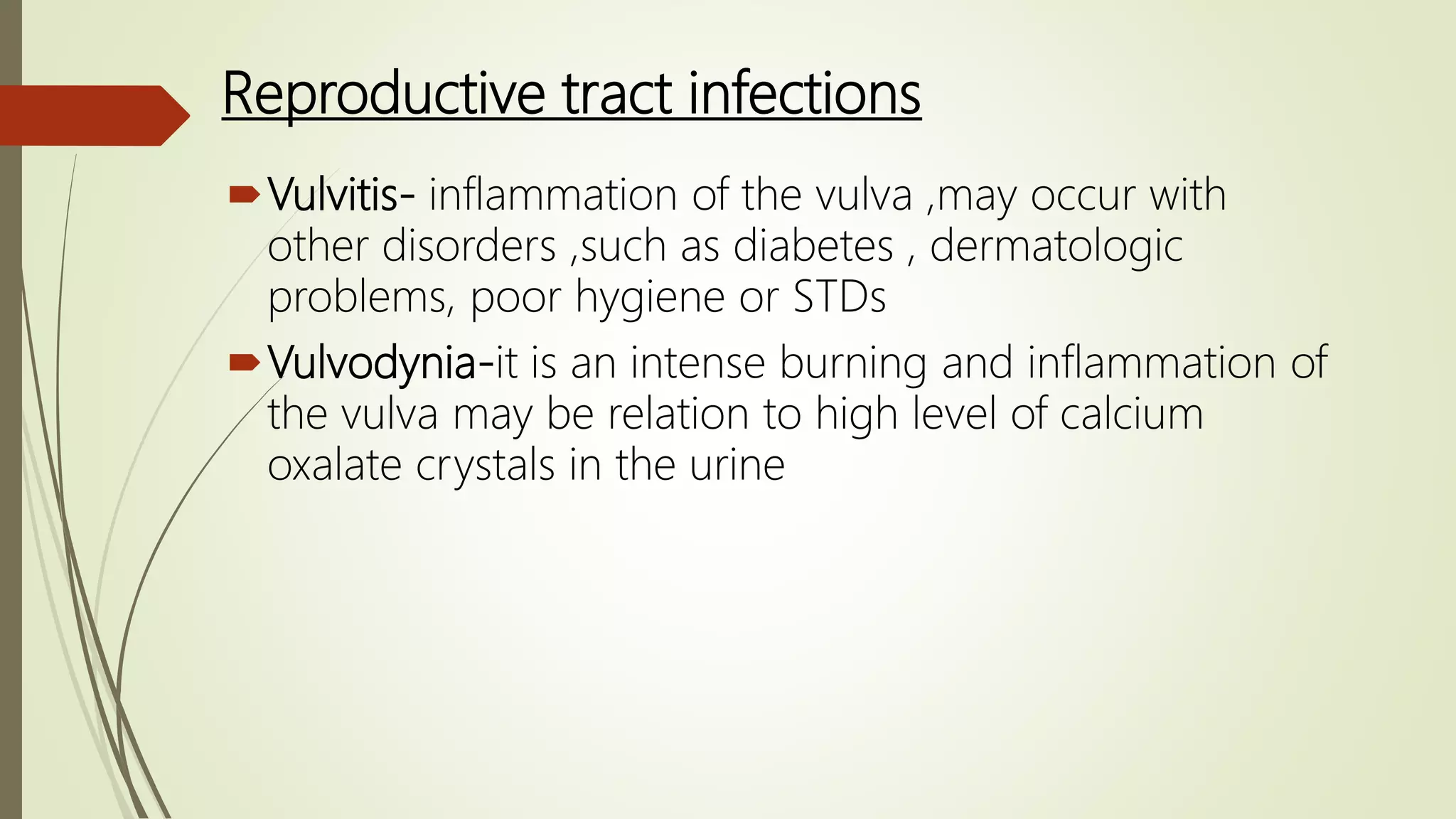 Reproductive tract infections

Vulvitis- inflammation of the vulva ,may occur with other disorders ,such as diabetes , dermatologic problems, poor hygiene or STDs

Vulvodynia-it is an intense burning and inflammation of the vulva may be relation to high level of calcium oxalate crystals in the urine